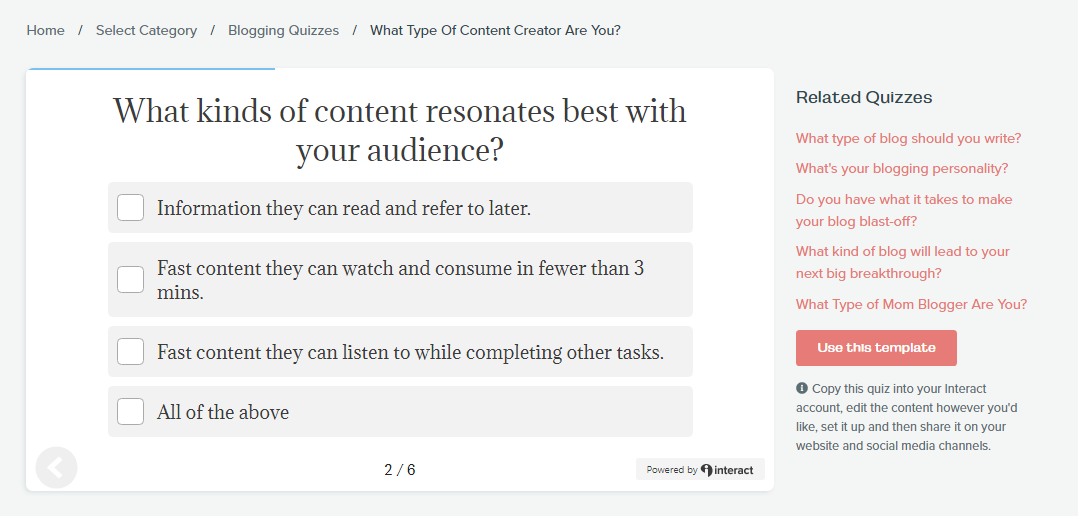 Home / Select Category / Blogging Quizzes / What Type Of Content Creator Are You?

What kinds of content resonates best with your audience?

Information they can read and refer to later.

Fast content they can watch and consume in fewer than 3 mins.

Fast content they can listen to while completing other tasks.

All of the above

2 / 6

Powered by interact

Related Quizzes

What type of blog should you write?

What's your blogging personality?

Do you have what it takes to make your blog blast-off?

What kind of blog will lead to your next big breakthrough?

What Type of Mom Blogger Are You?

Use this template

Copy this quiz into your Interact account, edit the content however you'd like, set it up and then share it on your website and social media channels.